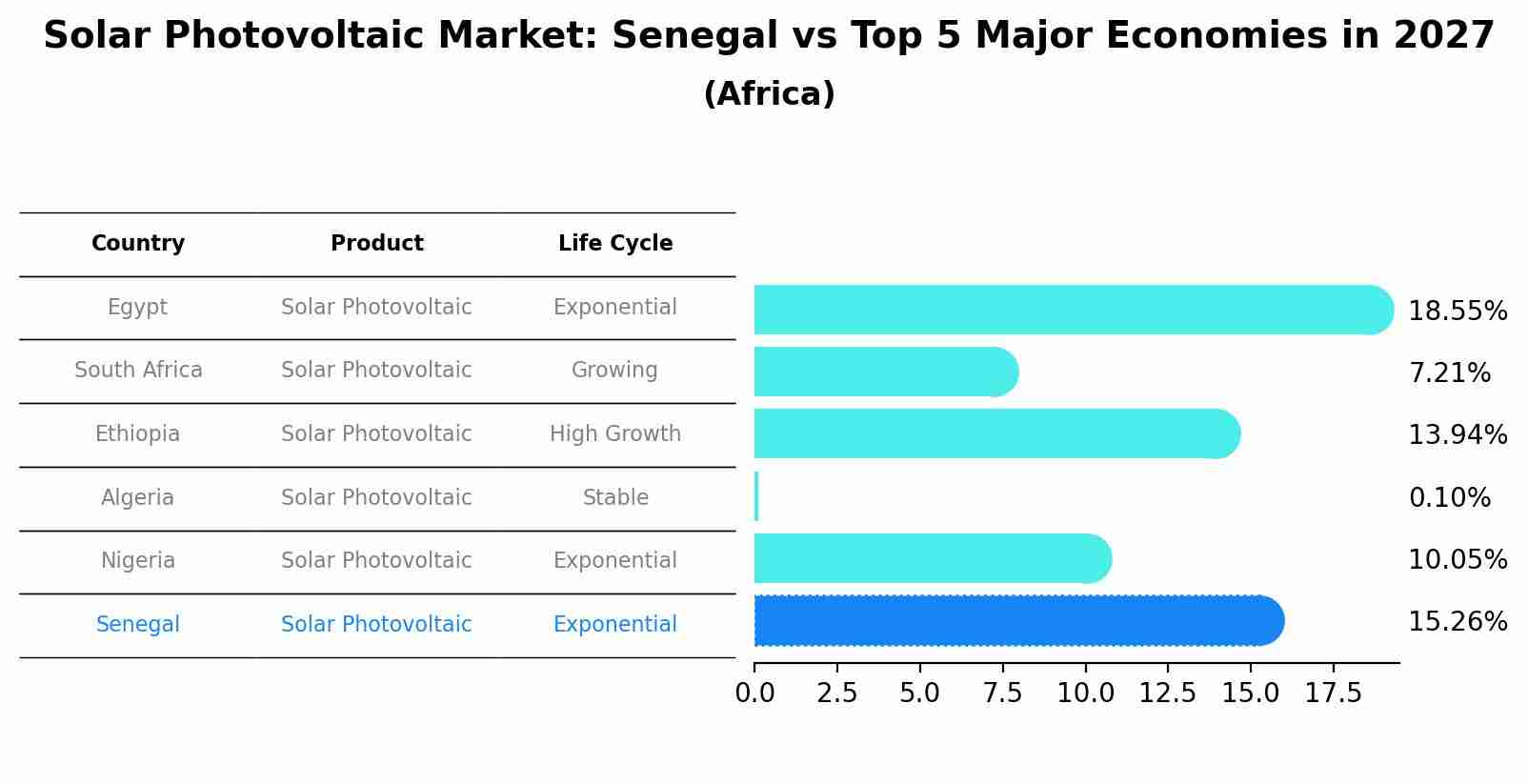 Solar Photovoltaic Market: Senegal vs Top 5 Major Economies in 2027
(Africa)

| Country | Product | Life Cycle |
|---|---|---|
| Egypt | Solar Photovoltaic | Exponential |
| South Africa | Solar Photovoltaic | Growing |
| Ethiopia | Solar Photovoltaic | High Growth |
| Algeria | Solar Photovoltaic | Stable |
| Nigeria | Solar Photovoltaic | Exponential |
| Senegal | Solar Photovoltaic | Exponential |

18.55%
7.21%
13.94%
0.10%
10.05%
15.26%

0.0 2.5 5.0 7.5 10.0 12.5 15.0 17.5